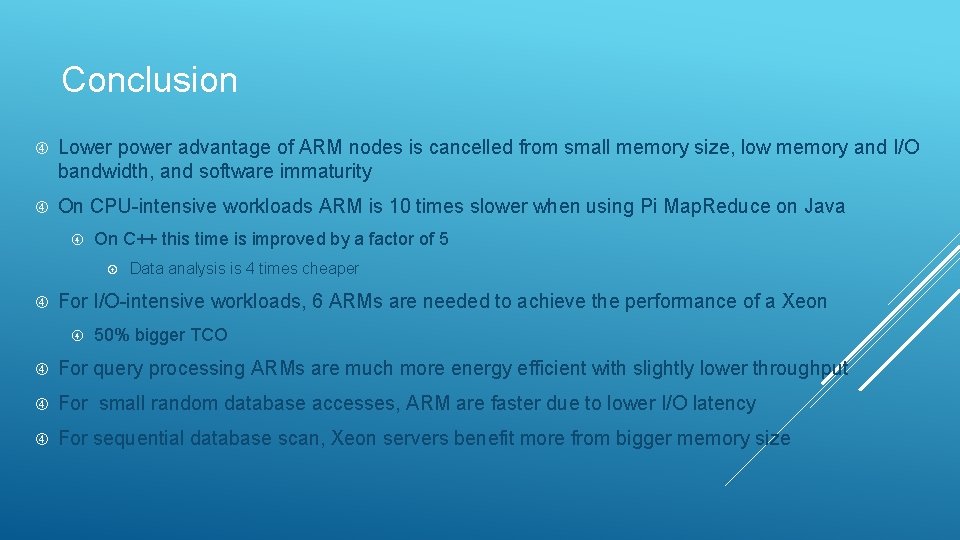 Conclusion

Lower power advantage of ARM nodes is cancelled from small memory size, low memory and I/O bandwidth, and software immaturity

On CPU-intensive workloads ARM is 10 times slower when using Pi MapReduce on Java

On C++ this time is improved by a factor of 5

Data analysis is 4 times cheaper

For I/O-intensive workloads, 6 ARMs are needed to achieve the performance of a Xeon

50% bigger TCO

For query processing ARMs are much more energy efficient with slightly lower throughput

For small random database accesses, ARM are faster due to lower I/O latency

For sequential database scan, Xeon servers benefit more from bigger memory size